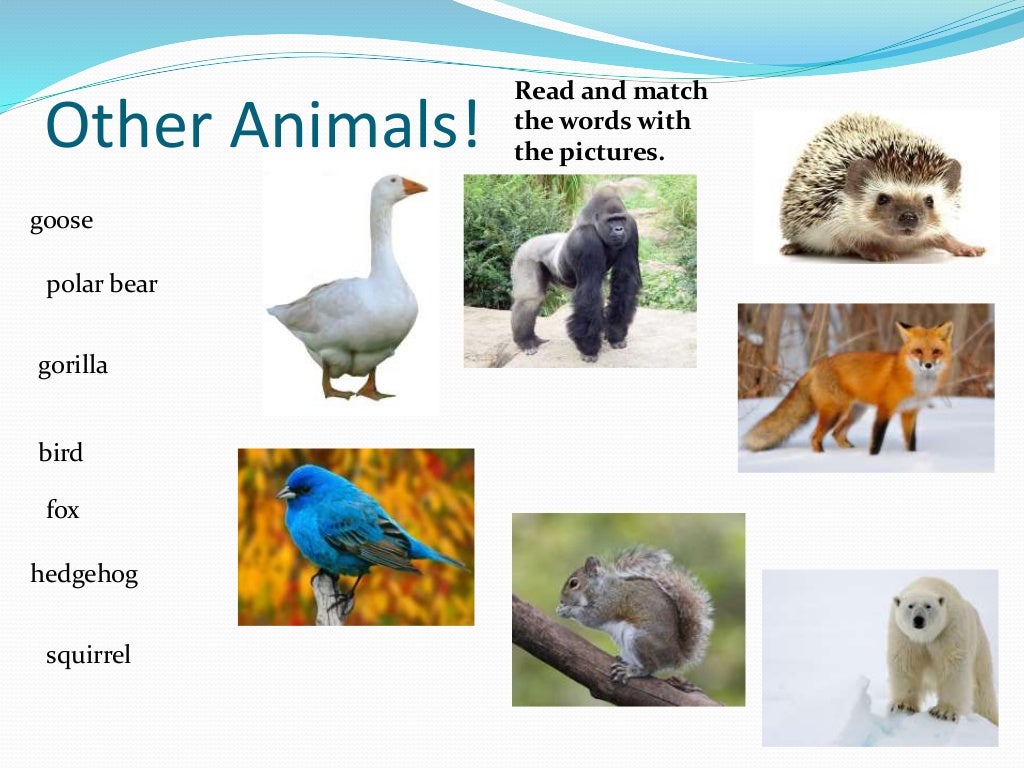 Other Animals!

Read and match the words with the pictures.

goose

polar bear

gorilla

bird

fox

hedgehog

squirrel